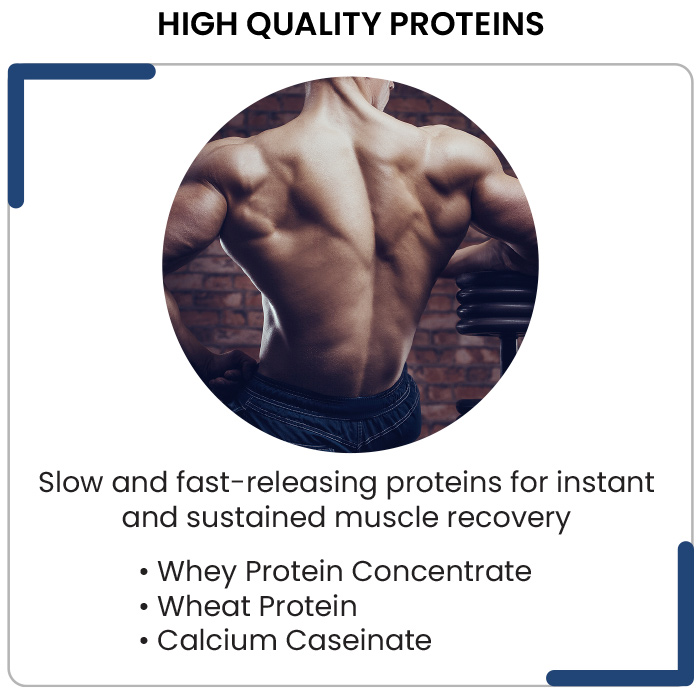 HIGH QUALITY PROTEINS

Slow and fast-releasing proteins for instant and sustained muscle recovery

• Whey Protein Concentrate
• Wheat Protein
• Calcium Caseinate